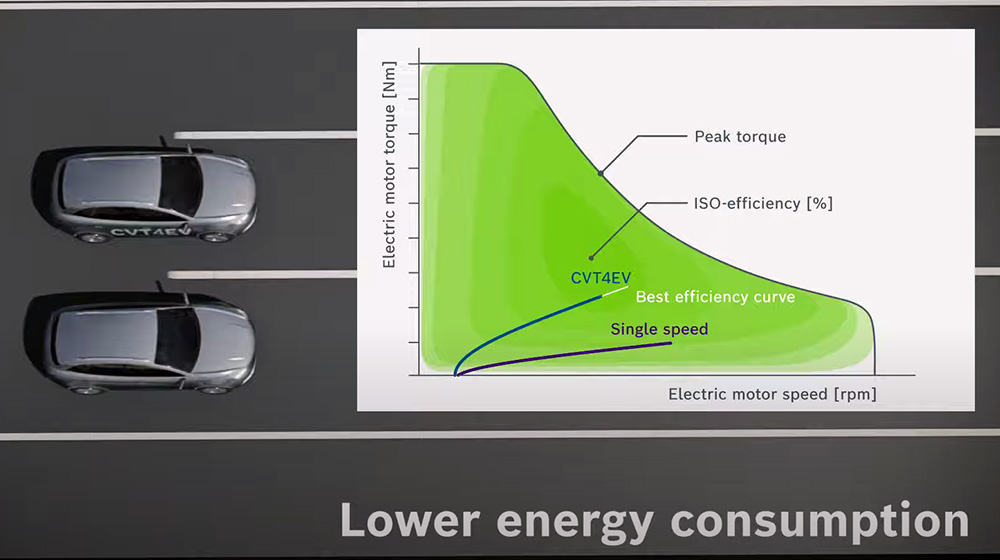 CVT4EV

Electric motor torque [Nm]

Peak torque

ISO-efficiency [%]

CVT4EV

Best efficiency curve

Single speed

Electric motor speed [rpm]

Lower energy consumption